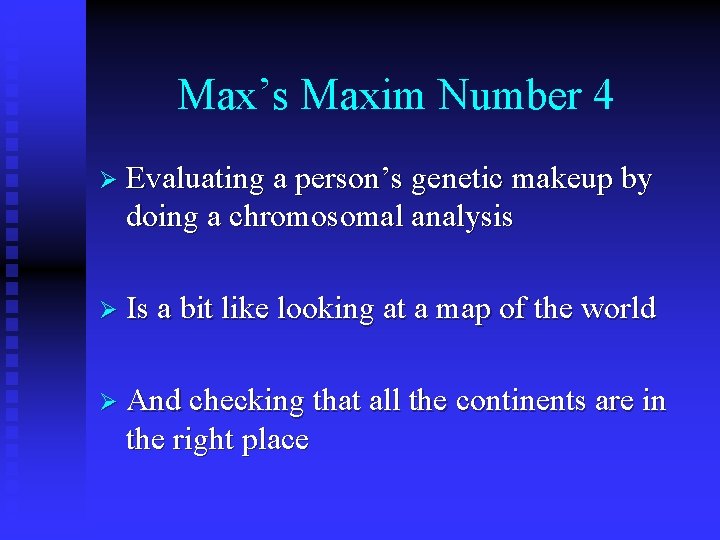 Max’s Maxim Number 4

➢ Evaluating a person’s genetic makeup by doing a chromosomal analysis

➢ Is a bit like looking at a map of the world

➢ And checking that all the continents are in the right place